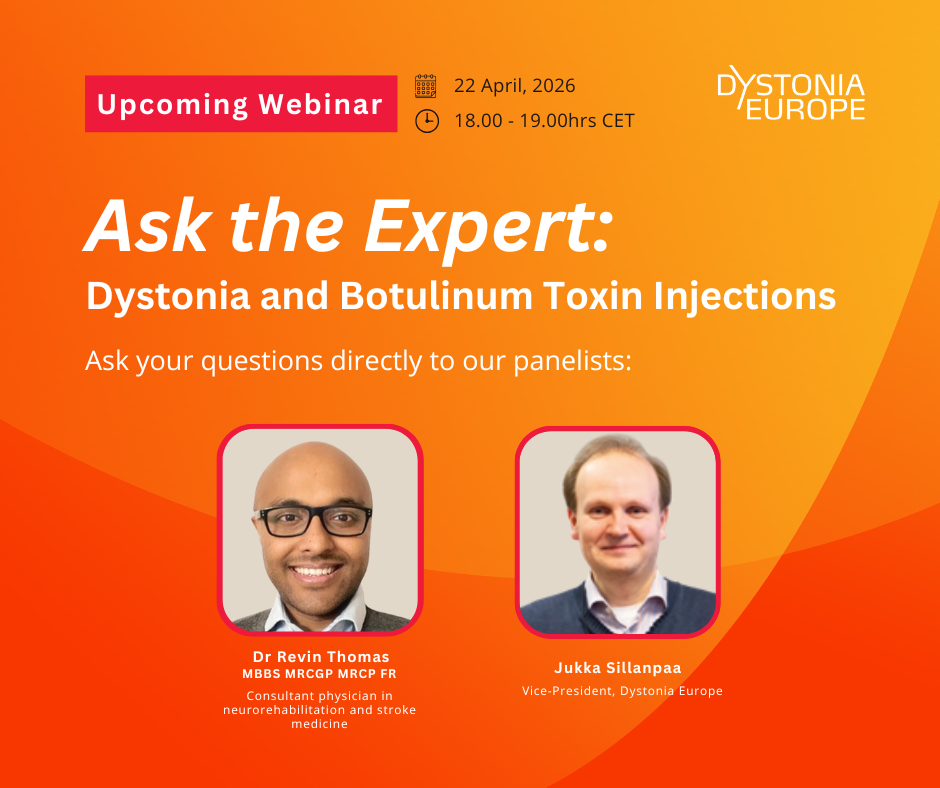 Upcoming Webinar

22 April, 2026
18.00 - 19.00hrs CET

DYSTONIA EUROPE

Ask the Expert:
Dystonia and Botulinum Toxin Injections

Ask your questions directly to our panelists:

Dr Revin Thomas
MBBS MRCGP MRCP FR
Consultant physician in neurorehabilitation and stroke medicine

Jukka Sillanpaa
Vice-President, Dystonia Europe